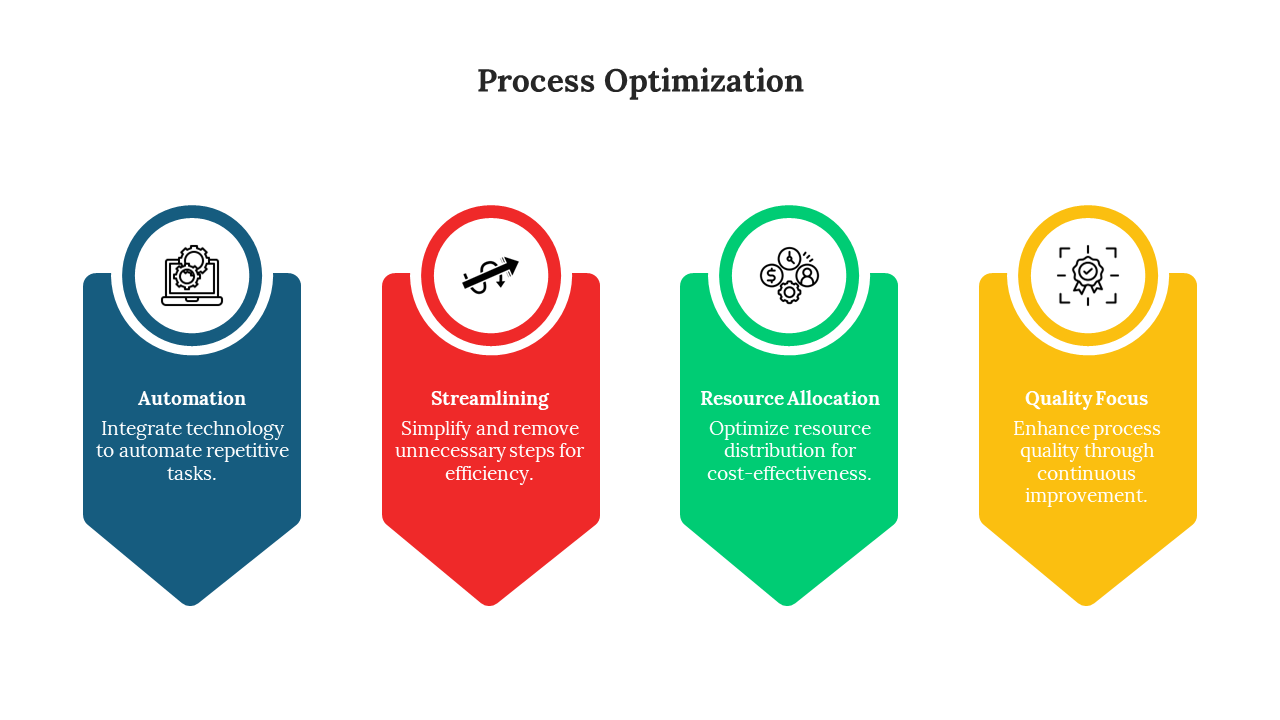 Process Optimization

Automation
Integrate technology to automate repetitive tasks.

Streamlining
Simplify and remove unnecessary steps for efficiency.

Resource Allocation
Optimize resource distribution for cost-effectiveness.

Quality Focus
Enhance process quality through continuous improvement.